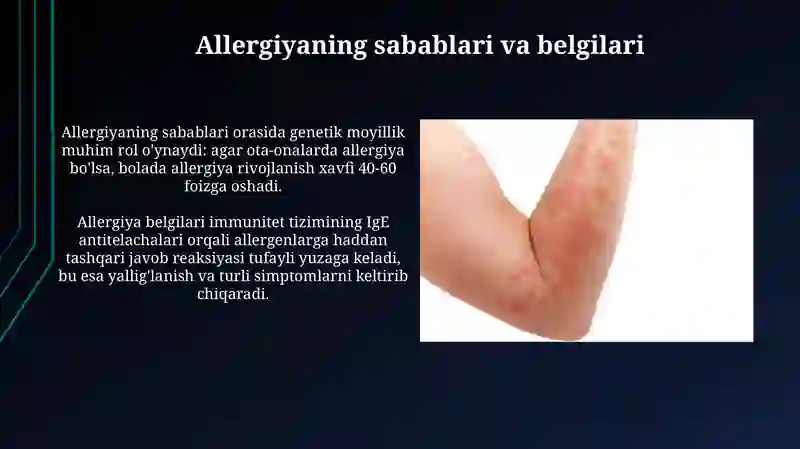 Allergiyaning sabablari va belgilari

Allergiyaning sabablari orasida genetik moyillik muhim rol o'ynaydi: agar ota-onalarda allergiya bo'lsa, bolada allergiya rivojlanish xavfi 40-60 foizga oshadi.

Allergiya belgilari immunitet tizimining IgE antitelachalari orqali allergenlarga haddan tashqari javob reaksiyasi tufayli yuzaga keladi, bu esa yallig'lanish va turli simptomlarni keltirib chiqaradi.